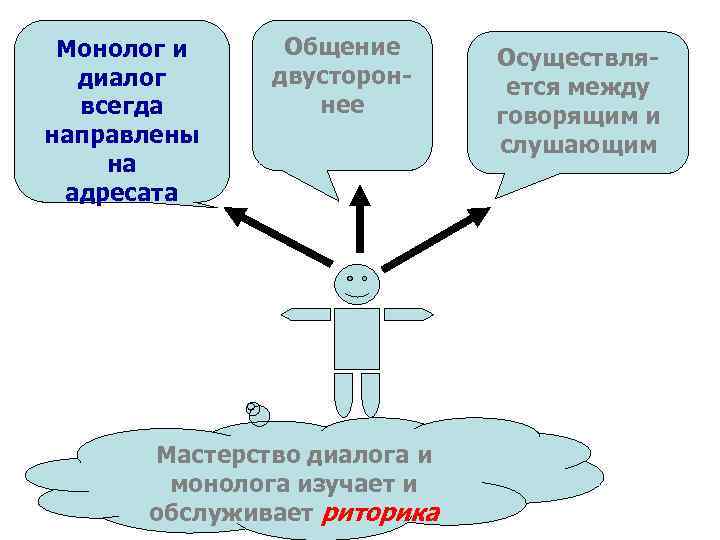 Монолог и диалог всегда направлены на адресата

Общение двустороннее

Осуществляется между говорящим и слушающим

Мастерство диалога и монолога изучает и обслуживает риторика